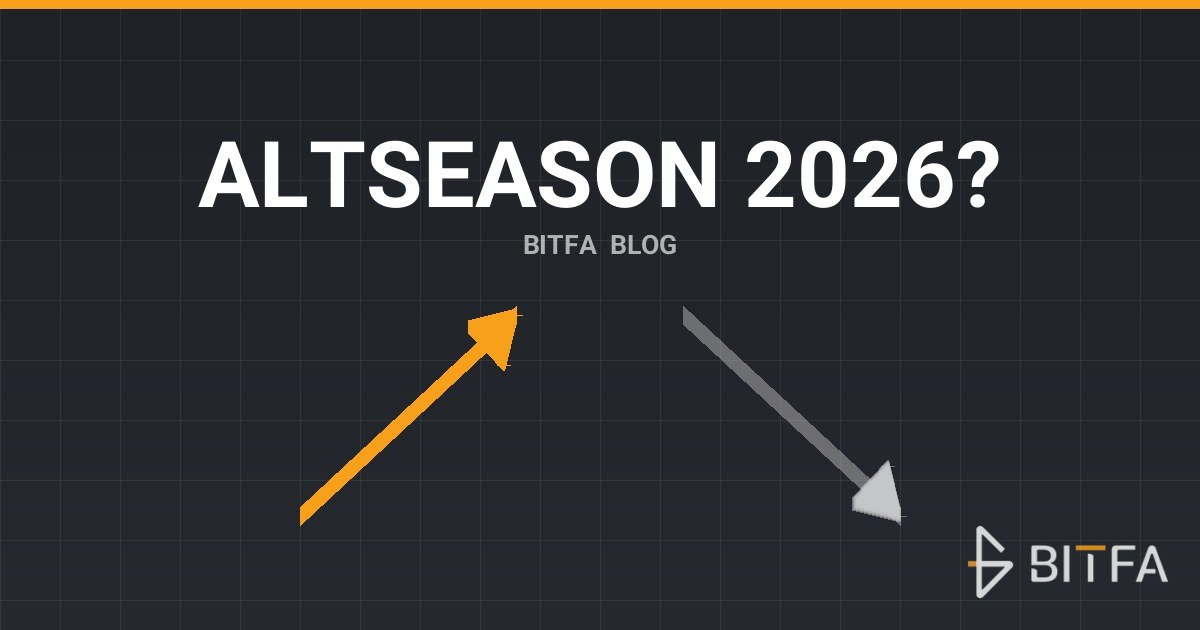 ALTSEASON 2026?

BITFA BLOG

BITFA